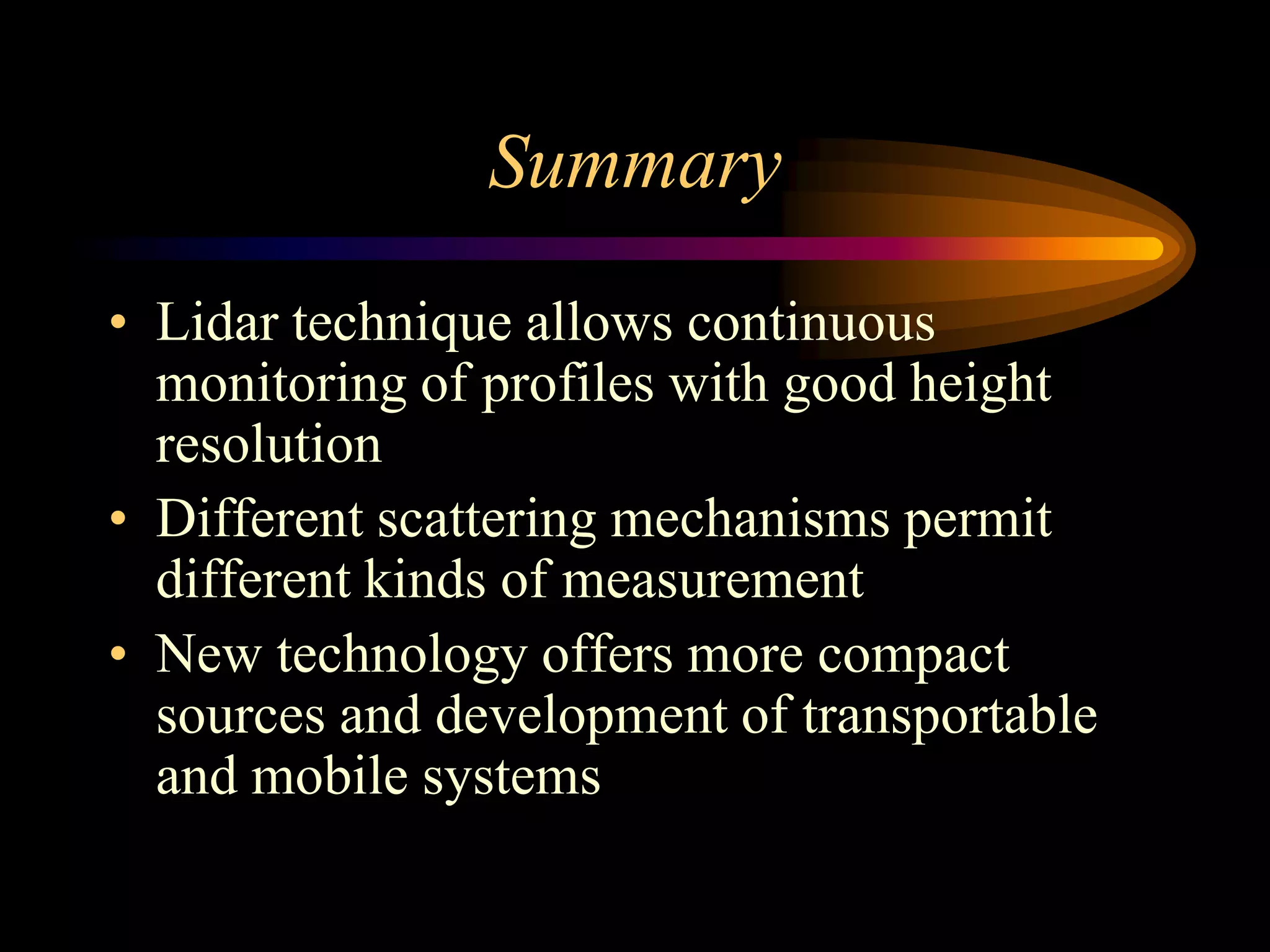 Summary

• Lidar technique allows continuous monitoring of profiles with good height resolution
• Different scattering mechanisms permit different kinds of measurement
• New technology offers more compact sources and development of transportable and mobile systems